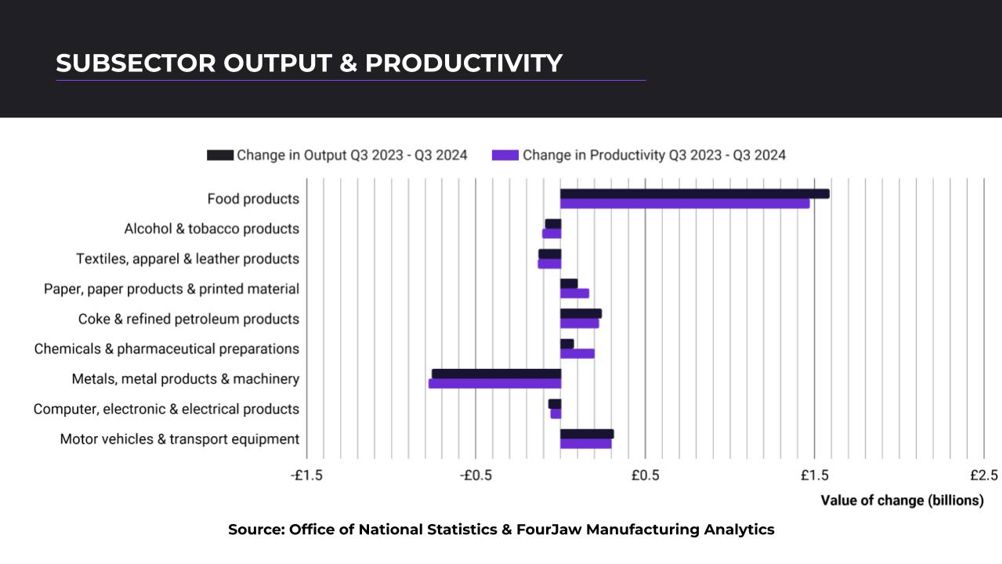 SUBSECTOR OUTPUT & PRODUCTIVITY

Change in Output Q3 2023 - Q3 2024
Change in Productivity Q3 2023 - Q3 2024

Food products
Alcohol & tobacco products
Textiles, apparel & leather products
Paper, paper products & printed material
Coke & refined petroleum products
Chemicals & pharmaceutical preparations
Metals, metal products & machinery
Computer, electronic & electrical products
Motor vehicles & transport equipment

-£1.5
-£0.5
£0.5
£1.5
£2.5

Value of change (billions)

Source: Office of National Statistics & FourJaw Manufacturing Analytics